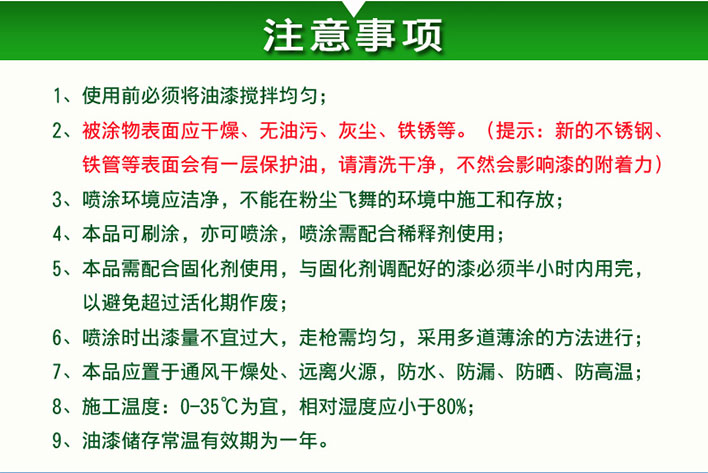 注意事项

1、使用前必须将油漆搅拌均匀；

2、被涂物表面应干燥、无油污、灰尘、铁锈等。（提示：新的不锈钢、铁管等表面会有一层保护油，请清洗干净，不然会影响漆的附着力）

3、喷涂环境应洁净，不能在粉尘飞舞的环境中施工和存放；

4、本品可刷涂，亦可喷涂，喷涂需配合稀释剂使用；

5、本品需配合固化剂使用，与固化剂调配好的漆必须半小时内用完，以避免超过活化期作废；

6、喷涂时出漆量不宜过大，走枪需均匀，采用多道薄涂的方法进行；

7、本品应置于通风干燥处、远离火源，防水、防漏、防晒、防高温；

8、施工温度：0-35℃为宜，相对湿度应小于80%；

9、油漆储存常温有效期为一年。